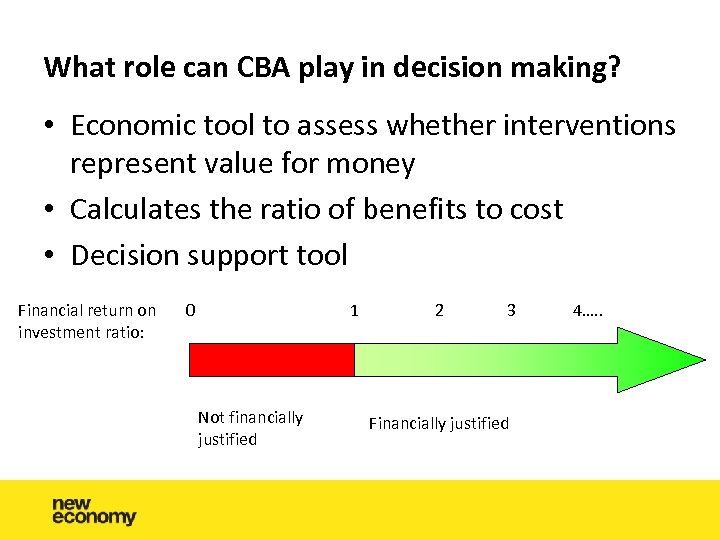 What role can CBA play in decision making?

• Economic tool to assess whether interventions represent value for money
• Calculates the ratio of benefits to cost
• Decision support tool

Financial return on investment ratio:

0 1 2 3 4…..

Not financially justified

Financially justified

new economy